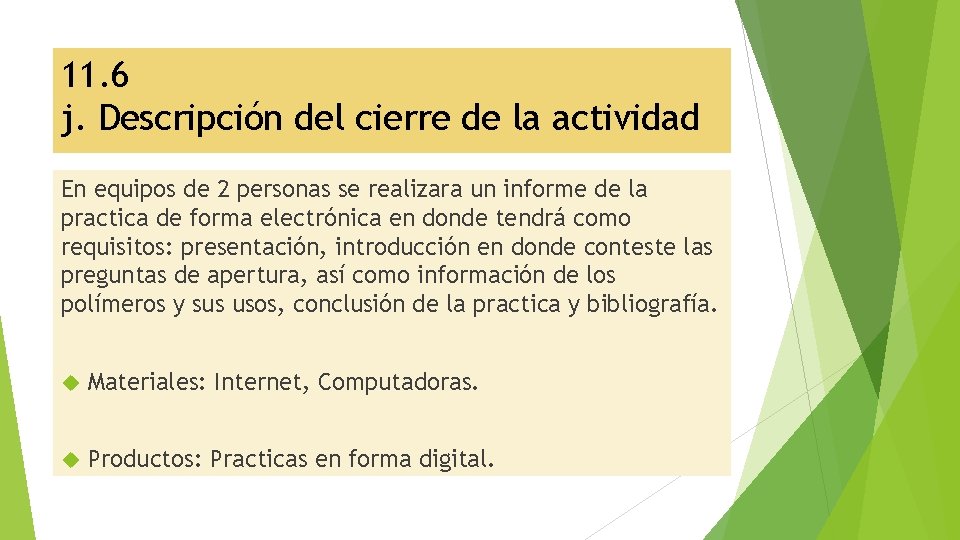 11.6
j. Descripción del cierre de la actividad

En equipos de 2 personas se realizara un informe de la practica de forma electrónica en donde tendrá como requisitos: presentación, introducción en donde conteste las preguntas de apertura, así como información de los polímeros y sus usos, conclusión de la practica y bibliografía.

Materiales: Internet, Computadoras.

Productos: Practicas en forma digital.